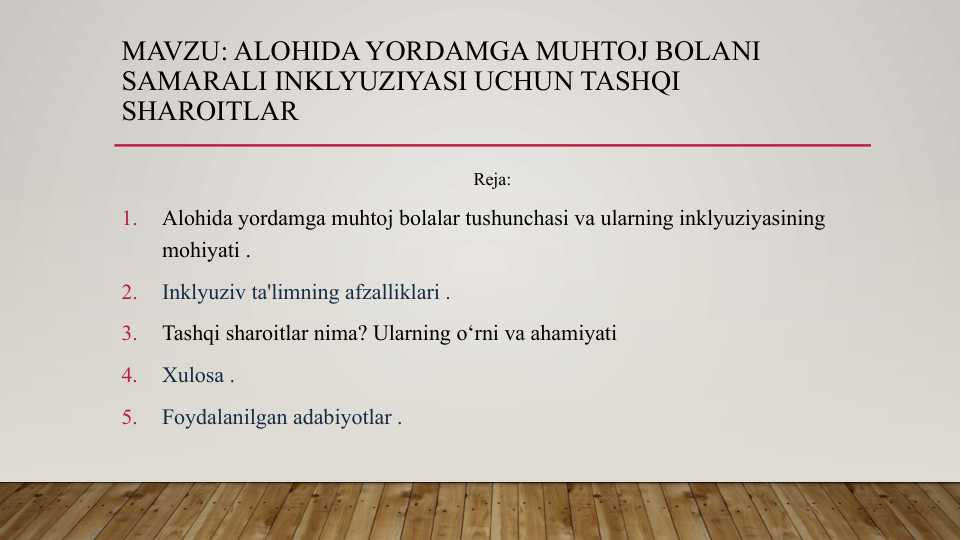 MAVZU: ALOHIDA YORDAMGA MUHTOJ BOLANI SAMARALI INKLYUZIYASI UCHUN TASHQI SHAROITLAR

Reja:

1. Alohida yordamga muhtoj bolalar tushunchasi va ularning inklyuziyasining mohiyati .
2. Inklyuziv ta'limning afzalliklari .
3. Tashqi sharoitlar nima? Ularning o‘rni va ahamiyati
4. Xulosa .
5. Foydalanilgan adabiyotlar .